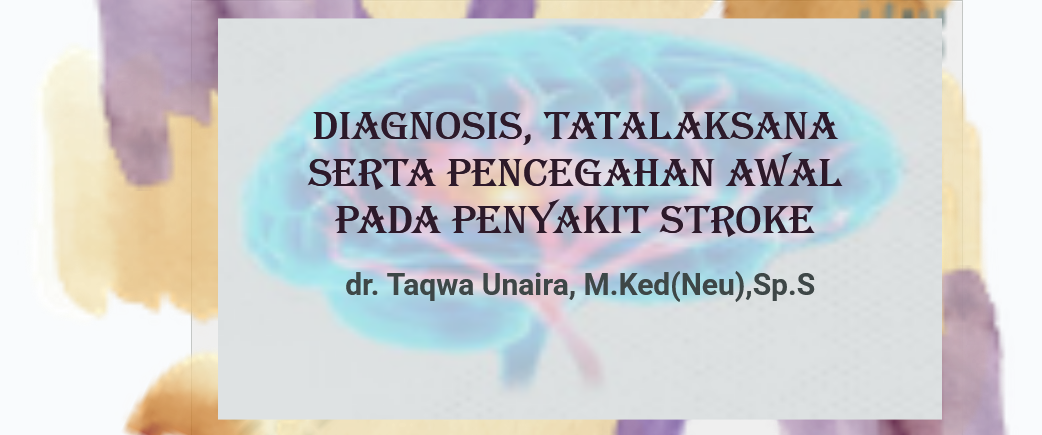 DIAGNOSIS, TATALAKSANA SERTA PENCEGAHAN AWAL PADA PENYAKIT STROKE

dr. Taqwa Unaira, M.Ked(Neu),Sp.S